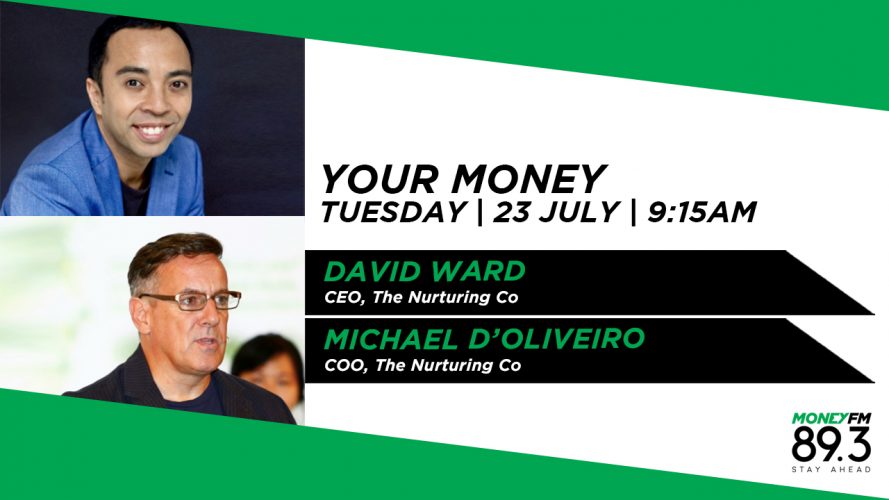 YOUR MONEY
TUESDAY | 23 JULY | 9:15AM

DAVID WARD
CEO, The Nurturing Co

MICHAEL D'OLIVEIRO
COO, The Nurturing Co

MONEYFM
89.3
STAY AHEAD